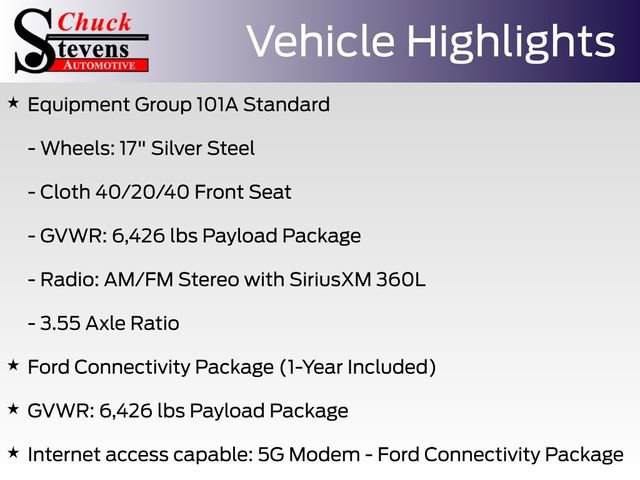 Chuck
Stevens
AUTOMOTIVE

Vehicle Highlights

★ Equipment Group 101A Standard

- Wheels: 17" Silver Steel

- Cloth 40/20/40 Front Seat

- GVWR: 6,426 lbs Payload Package

- Radio: AM/FM Stereo with SiriusXM 360L

- 3.55 Axle Ratio

★ Ford Connectivity Package (1-Year Included)

★ GVWR: 6,426 lbs Payload Package

★ Internet access capable: 5G Modem - Ford Connectivity Package